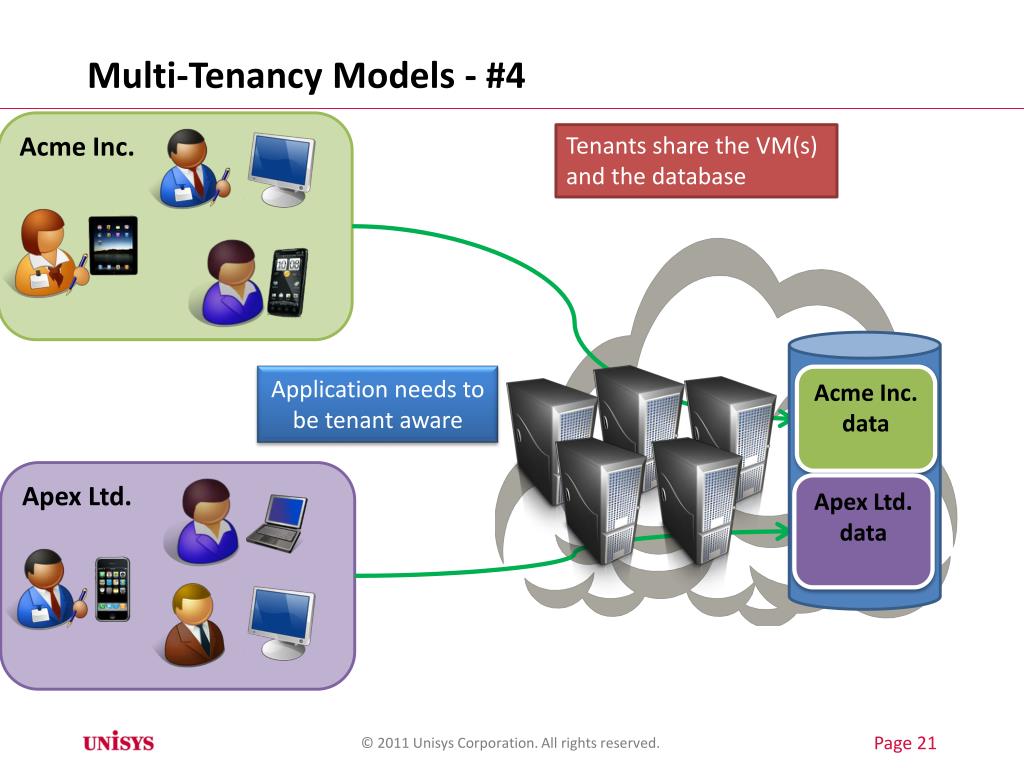 Multi-Tenancy Models - #4

Acme Inc.

Tenants share the VM(s) and the database

Application needs to be tenant aware

Acme Inc. data

Apex Ltd. data

Apex Ltd.

UNISYS

© 2011 Unisys Corporation. All rights reserved.

Page 21